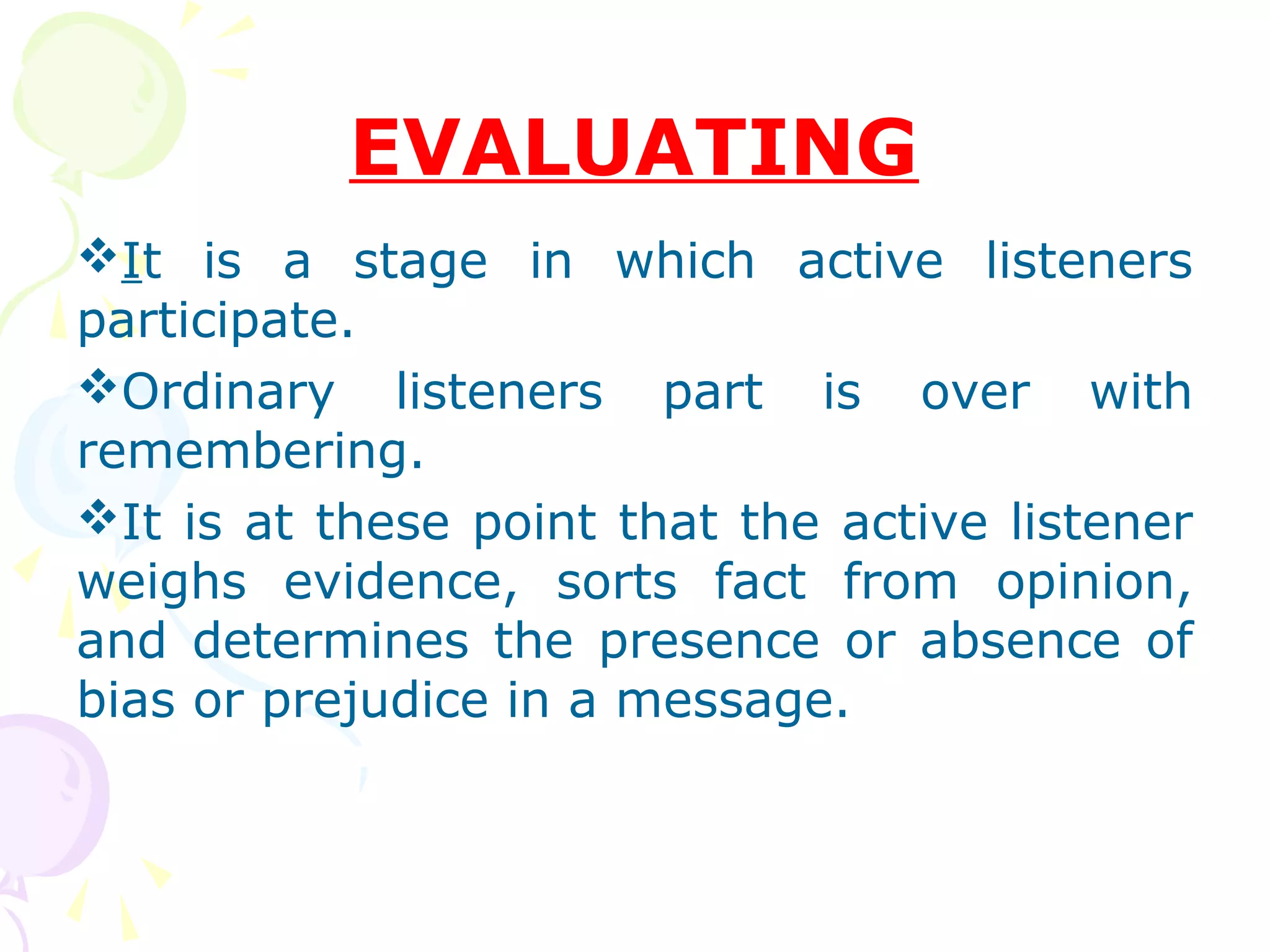 EVALUATING

❖It is a stage in which active listeners participate.

❖Ordinary listeners part is over with remembering.

❖It is at these point that the active listener weighs evidence, sorts fact from opinion, and determines the presence or absence of bias or prejudice in a message.